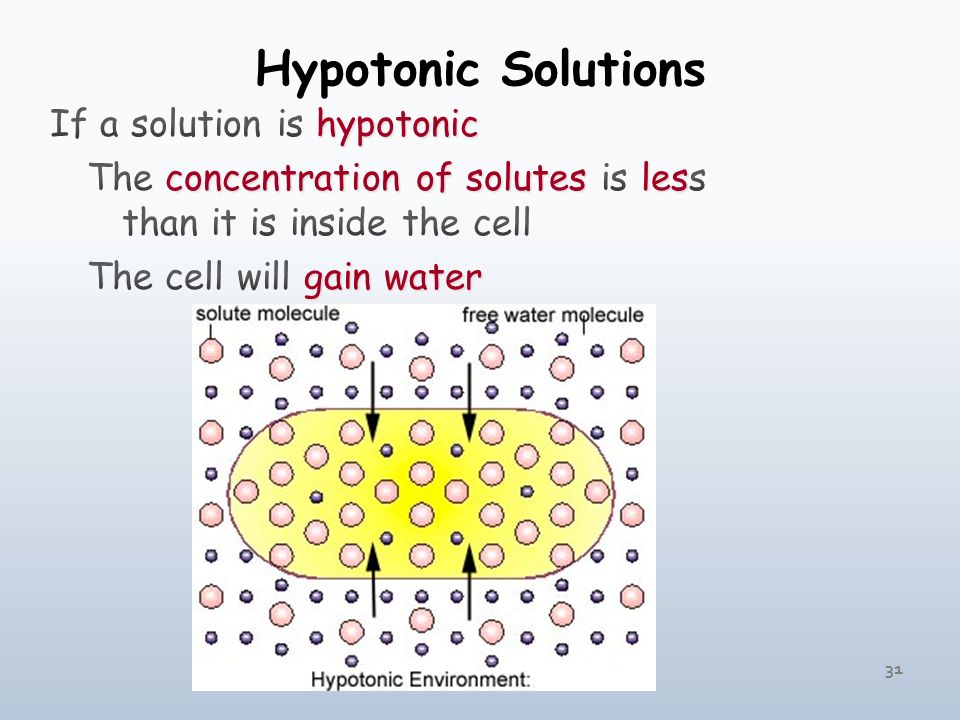 Hypotonic Solutions

If a solution is hypotonic

The concentration of solutes is less than it is inside the cell

The cell will gain water

solute molecule

free water molecule

Hypotonic Environment:

31